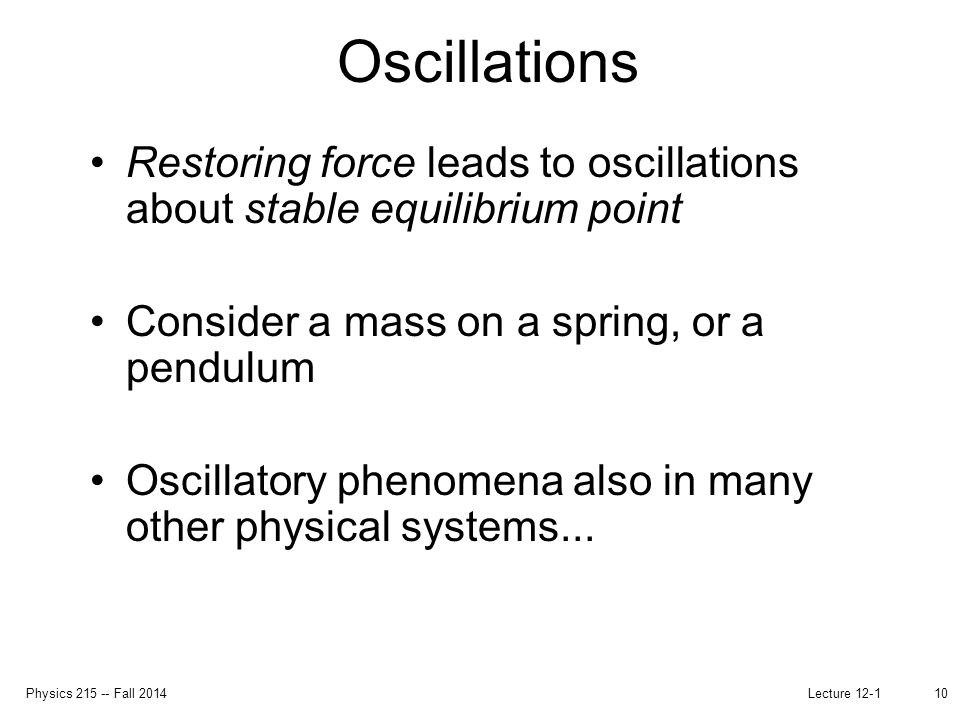 Oscillations

• Restoring force leads to oscillations about stable equilibrium point

• Consider a mass on a spring, or a pendulum

• Oscillatory phenomena also in many other physical systems...

Physics 215 -- Fall 2014

Lecture 12-1

10